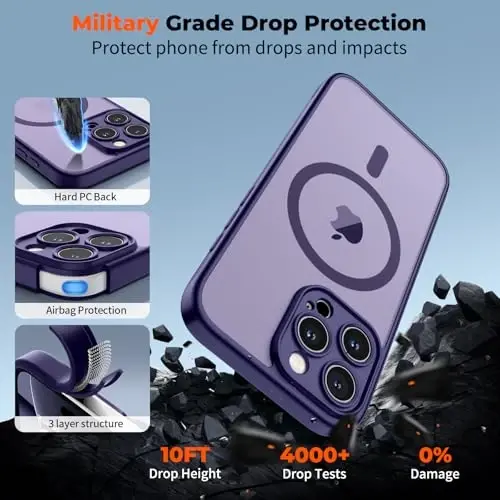 Military Grade Drop Protection
Protect phone from drops and impacts

Hard PC Back

Airbag Protection

3 layer structure

10FT
Drop Height

4000+
Drop Tests

0%
Damage